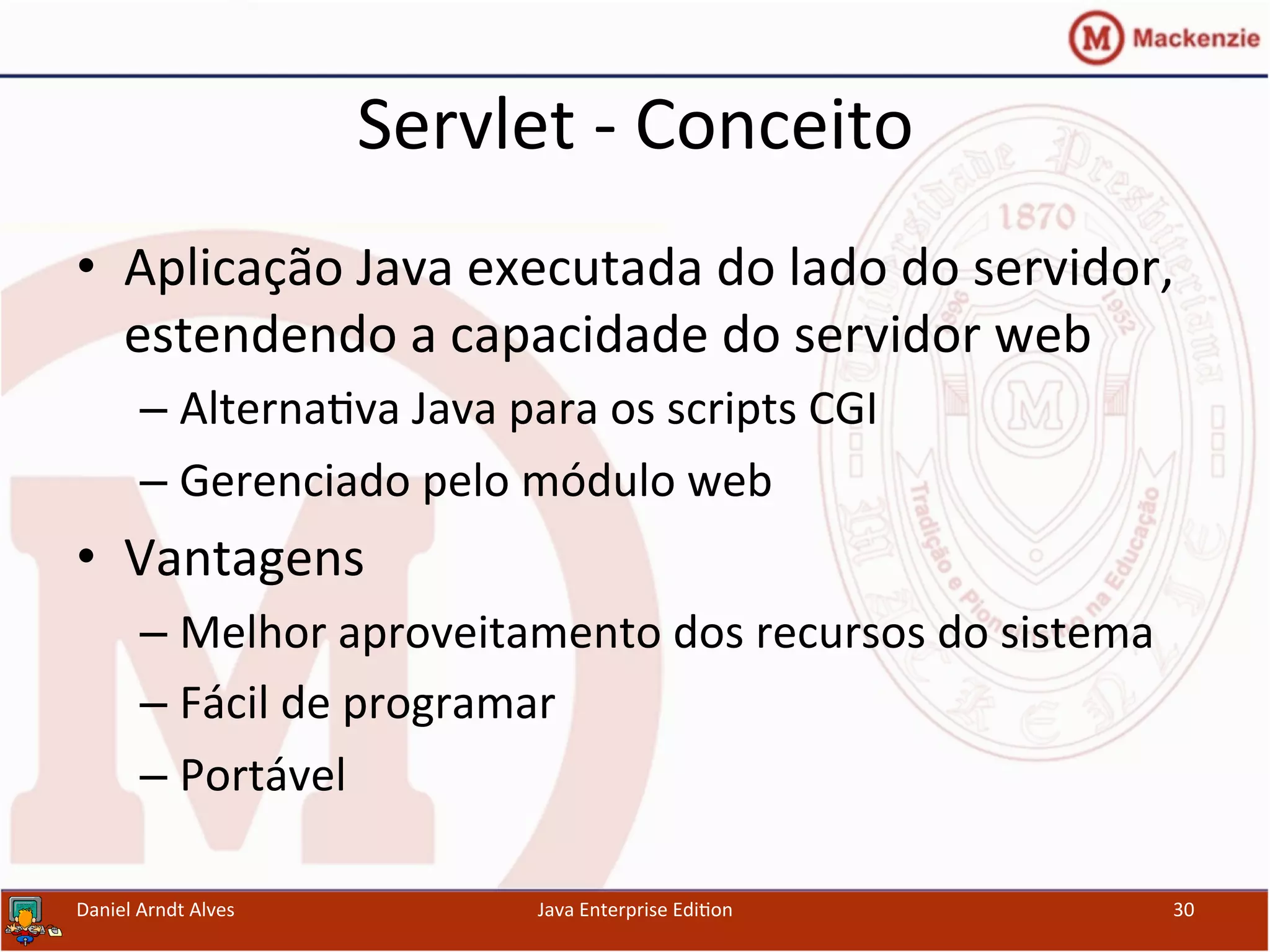 M Mackenzie

Servlet - Conceito

• Aplicação Java executada do lado do servidor, estendendo a capacidade do servidor web
– Alternativa Java para os scripts CGI
– Gerenciado pelo módulo web

• Vantagens
– Melhor aproveitamento dos recursos do sistema
– Fácil de programar
– Portável

Daniel Arndt Alves
Java Enterprise Edition
30